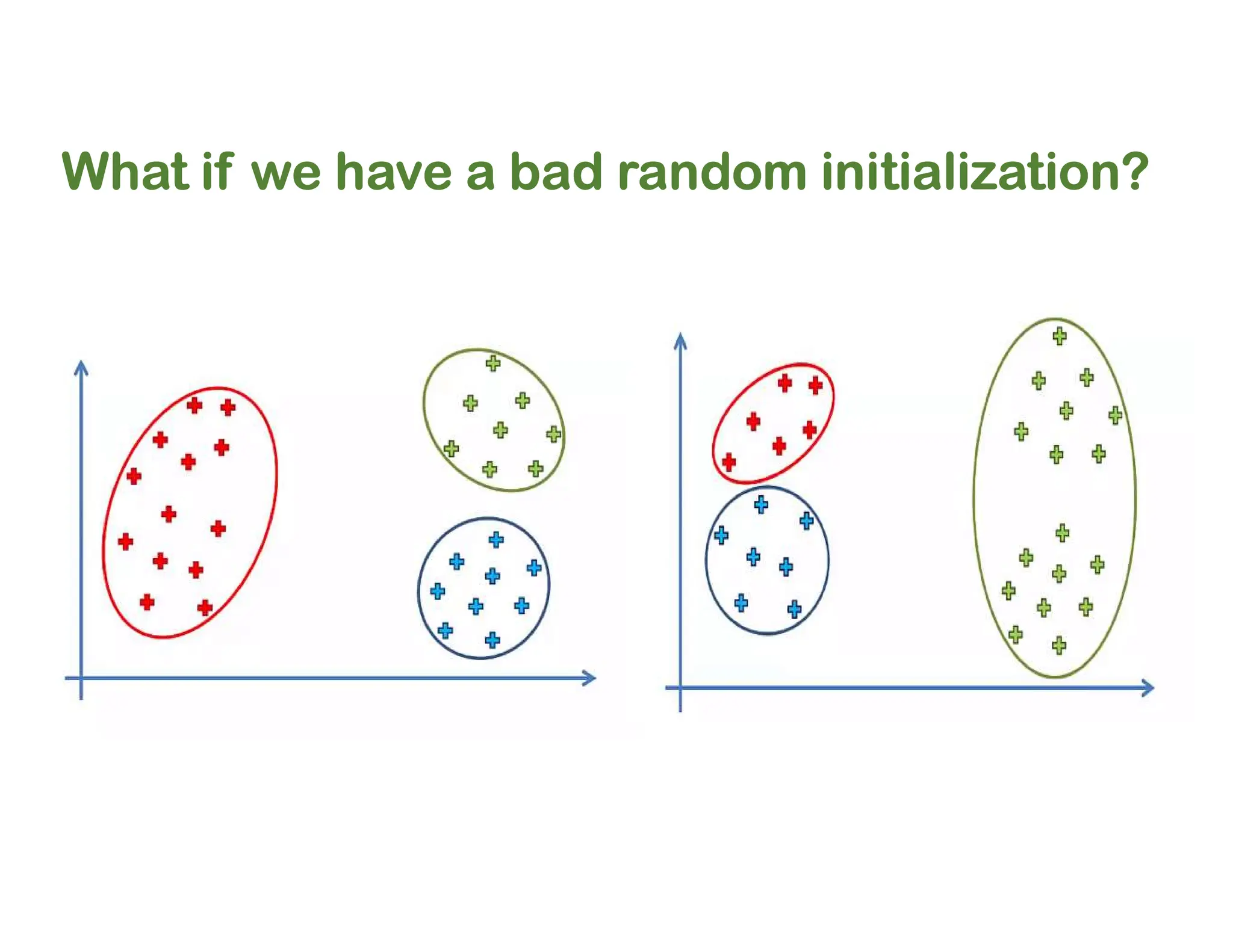 What if we have a bad random initialization?